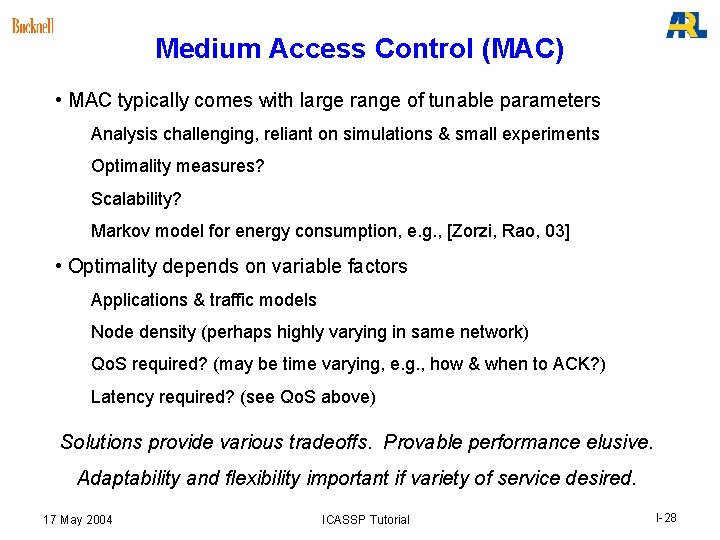 Bucknell

ARL

Medium Access Control (MAC)

• MAC typically comes with large range of tunable parameters

Analysis challenging, reliant on simulations & small experiments

Optimality measures?

Scalability?

Markov model for energy consumption, e.g., [Zorzi, Rao, 03]

• Optimality depends on variable factors

Applications & traffic models

Node density (perhaps highly varying in same network)

QoS required? (may be time varying, e.g., how & when to ACK?)

Latency required? (see QoS above)

Solutions provide various tradeoffs. Provable performance elusive.

Adaptability and flexibility important if variety of service desired.

17 May 2004

ICASSP Tutorial

I-28